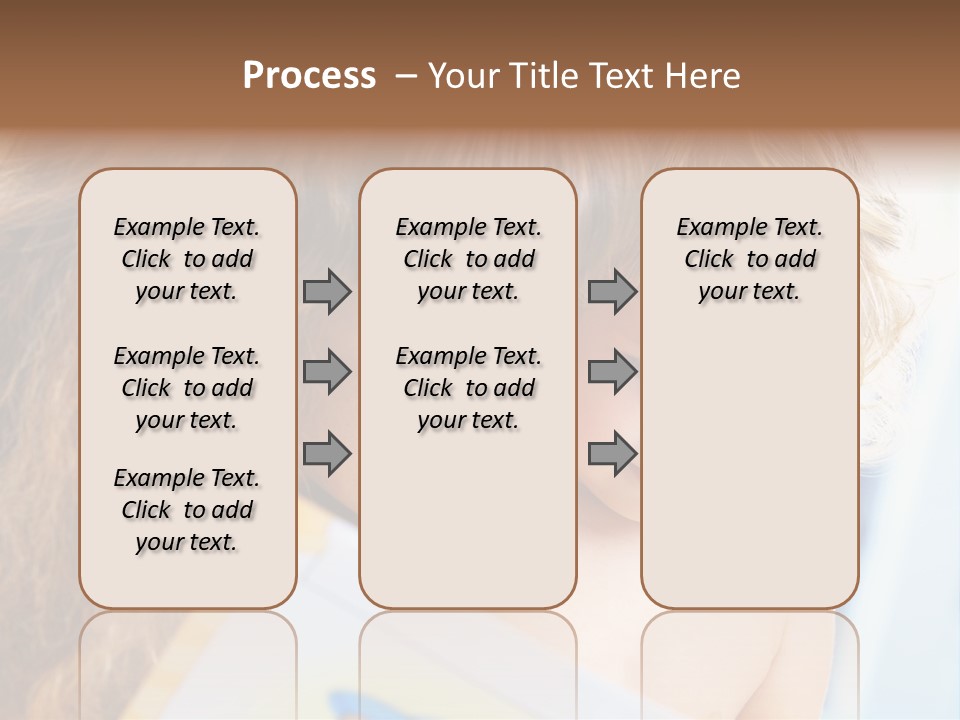 Process – Your Title Text Here

Example Text. Click to add your text.

Example Text. Click to add your text.

Example Text. Click to add your text.

Example Text. Click to add your text.

Example Text. Click to add your text.

Example Text. Click to add your text.